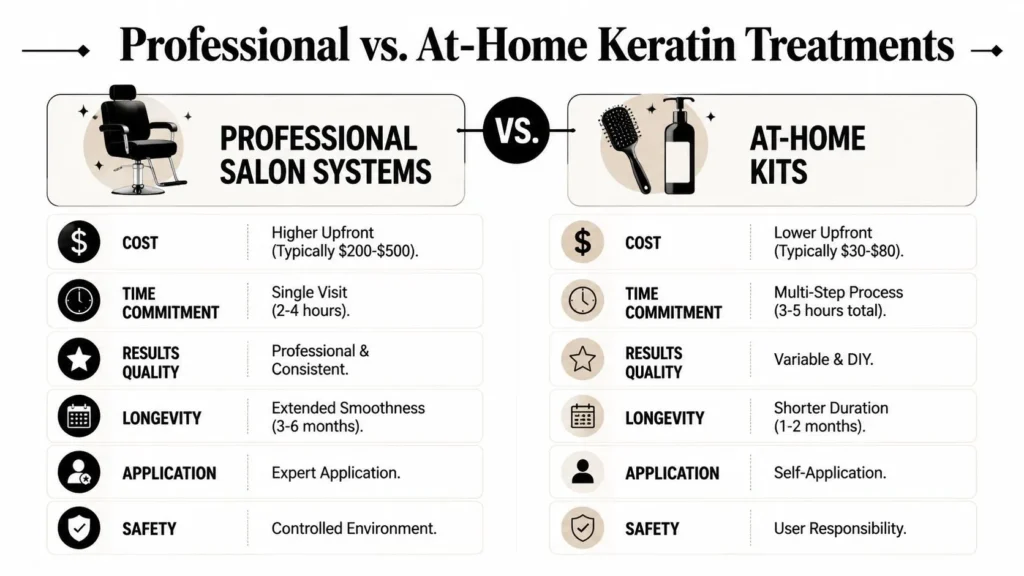 Professional vs. At-Home Keratin Treatments

PROFESSIONAL SALON SYSTEMS

VS.

AT-HOME KITS

| | |
|---|---|
| COST | Higher Upfront (Typically \$200-\$500). |
| TIME COMMITMENT | Single Visit (2-4 hours). |
| RESULTS QUALITY | Professional & Consistent. |
| LONGEVITY | Extended Smoothness (3-6 months). |
| APPLICATION | Expert Application. |
| SAFETY | Controlled Environment. |

| | |
|---|---|
| COST | Lower Upfront (Typically \$30-\$80). |
| TIME COMMITMENT | Multi-Step Process (3-5 hours total). |
| RESULTS QUALITY | Variable & DIY. |
| LONGEVITY | Shorter Duration (1-2 months). |
| APPLICATION | Self-Application. |
| SAFETY | User Responsibility. |